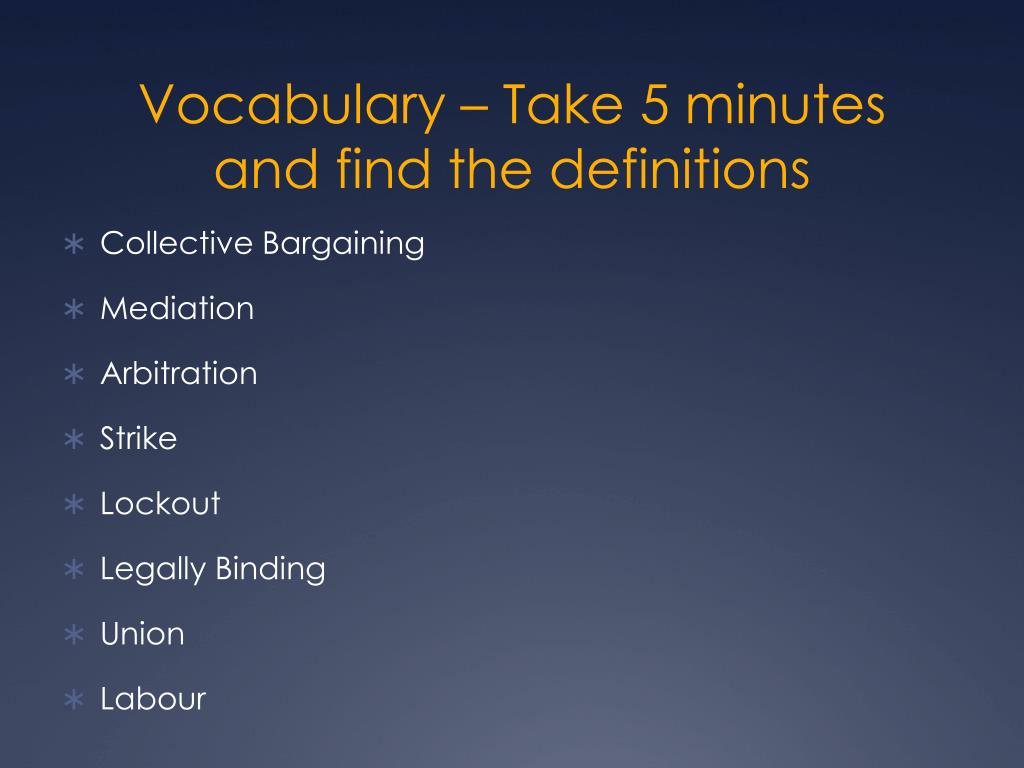 Vocabulary – Take 5 minutes and find the definitions

∗ Collective Bargaining
∗ Mediation
∗ Arbitration
∗ Strike
∗ Lockout
∗ Legally Binding
∗ Union
∗ Labour